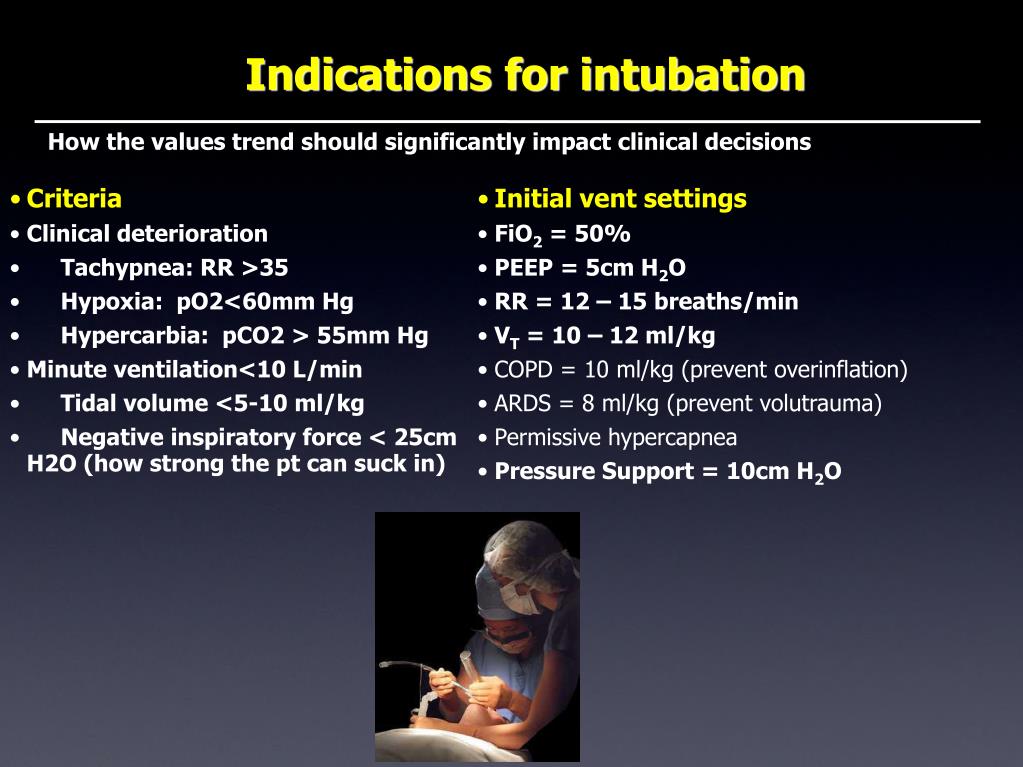 Indications for intubation

How the values trend should significantly impact clinical decisions

• Criteria
• Clinical deterioration
• Tachypnea: RR >35
• Hypoxia: pO2<60mm Hg
• Hypercarbia: pCO2 > 55mm Hg
• Minute ventilation<10 L/min
• Tidal volume <5-10 ml/kg
• Negative inspiratory force < 25cm H2O (how strong the pt can suck in)

• Initial vent settings
• $FiO_2$ = 50%
• PEEP = 5cm $H_2O$
• RR = 12 – 15 breaths/min
• $V_T$ = 10 – 12 ml/kg
• COPD = 10 ml/kg (prevent overinflation)
• ARDS = 8 ml/kg (prevent volutrauma)
• Permissive hypercapnea
• Pressure Support = 10cm $H_2O$